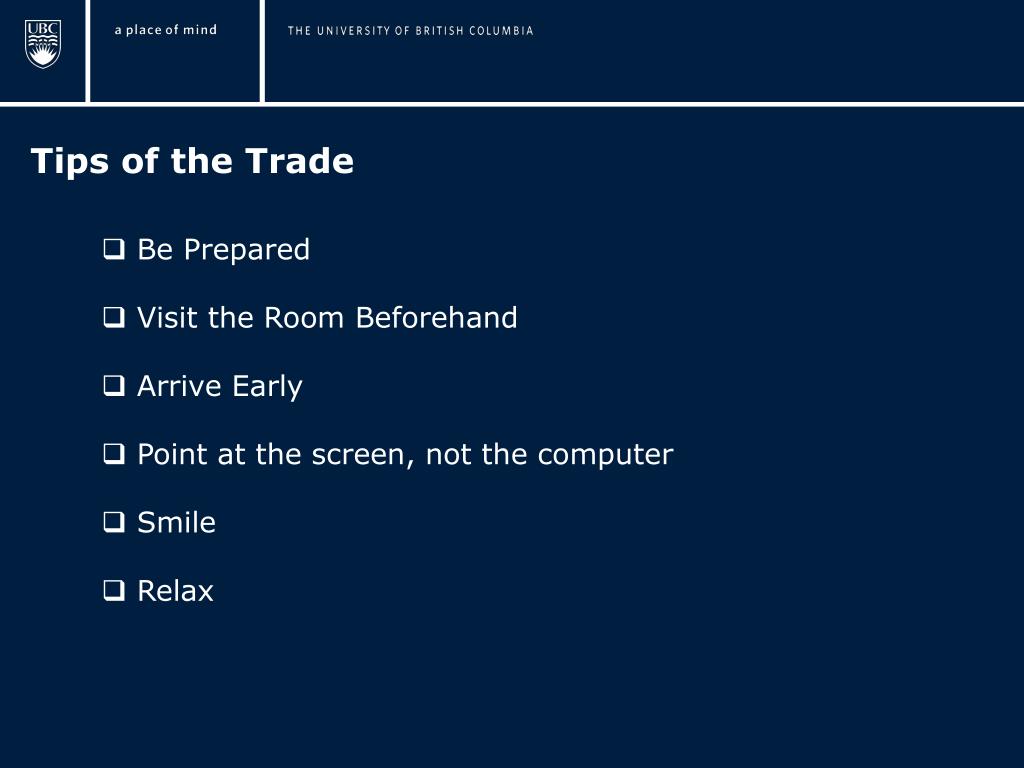 UBC

a place of mind

THE UNIVERSITY OF BRITISH COLUMBIA

Tips of the Trade

❑ Be Prepared

❑ Visit the Room Beforehand

❑ Arrive Early

❑ Point at the screen, not the computer

❑ Smile

❑ Relax